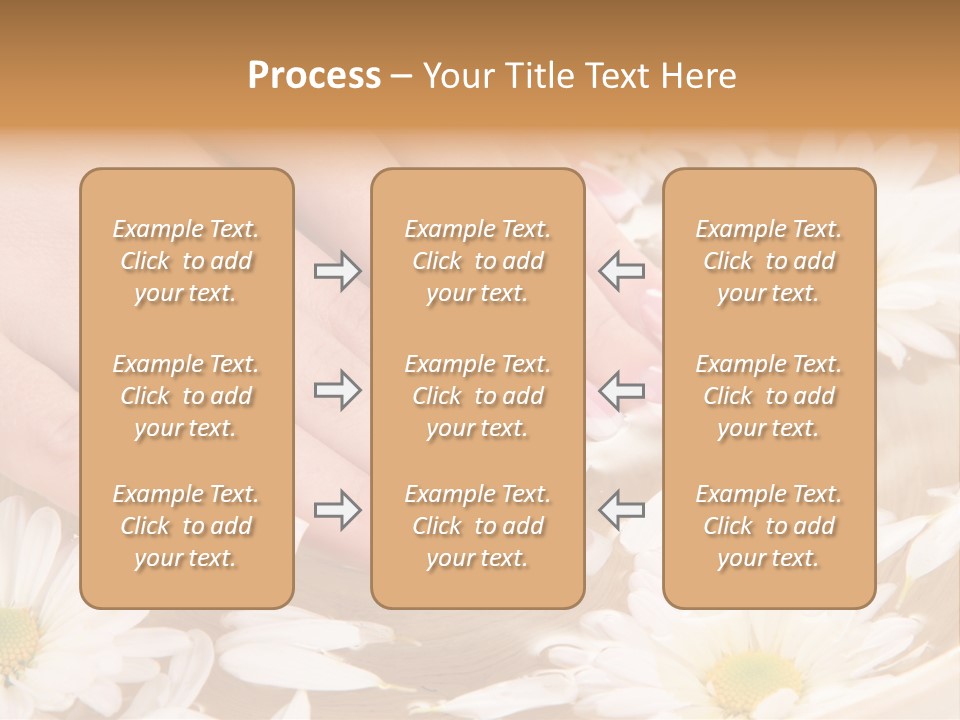 Process – Your Title Text Here

Example Text. Click to add your text.

Example Text. Click to add your text.

Example Text. Click to add your text.

Example Text. Click to add your text.

Example Text. Click to add your text.

Example Text. Click to add your text.

Example Text. Click to add your text.

Example Text. Click to add your text.

Example Text. Click to add your text.